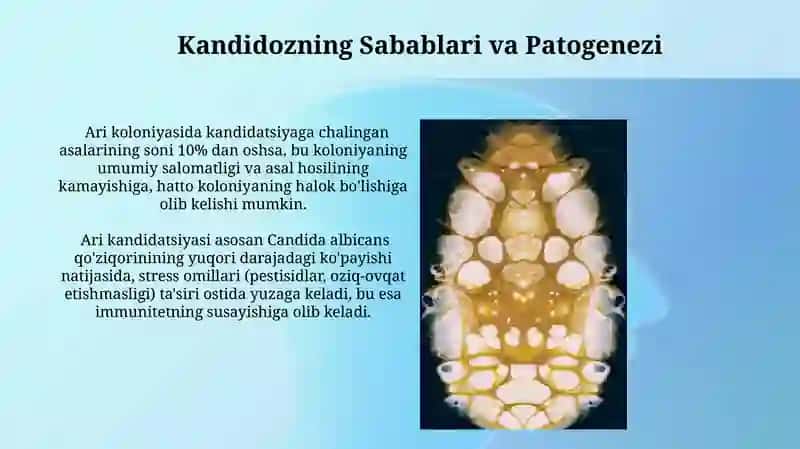 Kandidozning Sabablari va Patogenezi

Ari koloniyasida kandidatsiyaga chalingan asalarining soni 10% dan oshsa, bu koloniyaning umumiy salomatligi va asal hosilining kamayishiga, hatto koloniyaning halok bo'lishiga olib kelishi mumkin.

Ari kandidatsiyasi asosan Candida albicans qo'ziqorinining yuqori darajadagi ko'payishi natijasida, stress omillari (pestisidlar, oziq-ovqat etishmasligi) ta'siri ostida yuzaga keladi, bu esa immunitetning susayishiga olib keladi.